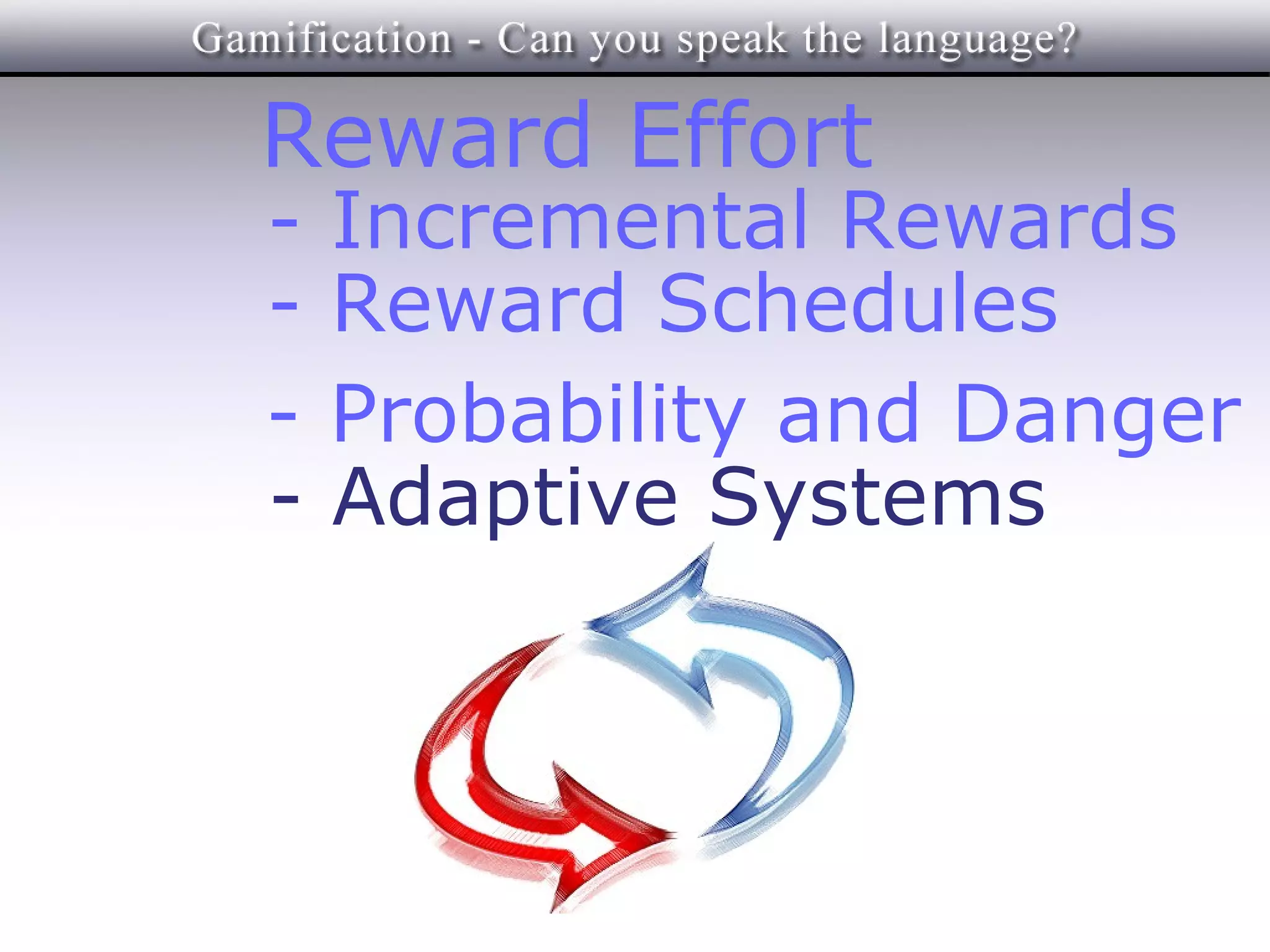 Gamification - Can you speak the language?

Reward Effort
- Incremental Rewards
- Reward Schedules

- Probability and Danger
- Adaptive Systems